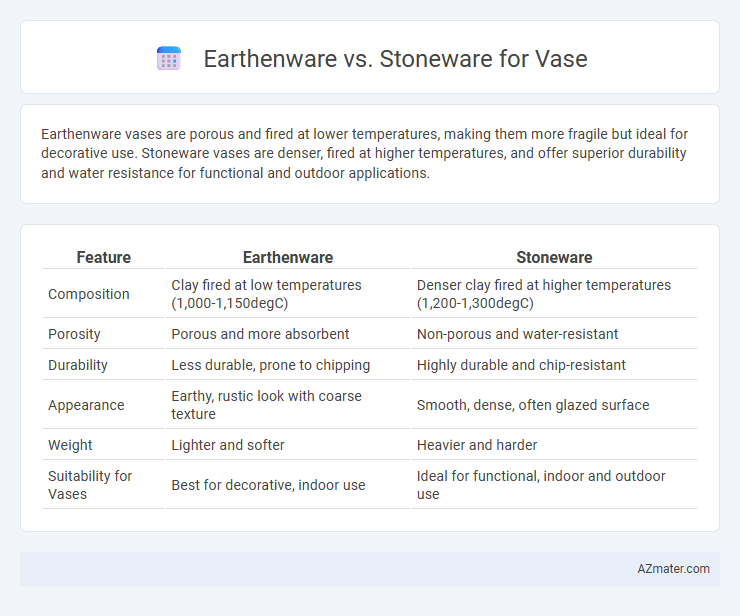 Earthenware vs. Stoneware for Vase

Earthenware vases are porous and fired at lower temperatures, making them more fragile but ideal for decorative use. Stoneware vases are denser, fired at higher temperatures, and offer superior durability and water resistance for functional and outdoor applications.

| Feature | Earthenware | Stoneware |
|---|---|---|
| Composition | Clay fired at low temperatures (1,000-1,150degC) | Denser clay fired at higher temperatures (1,200-1,300degC) |
| Porosity | Porous and more absorbent | Non-porous and water-resistant |
| Durability | Less durable, prone to chipping | Highly durable and chip-resistant |
| Appearance | Earthy, rustic look with coarse texture | Smooth, dense, often glazed surface |
| Weight | Lighter and softer | Heavier and harder |
| Suitability for Vases | Best for decorative, indoor use | Ideal for functional, indoor and outdoor use |

AZmater.com